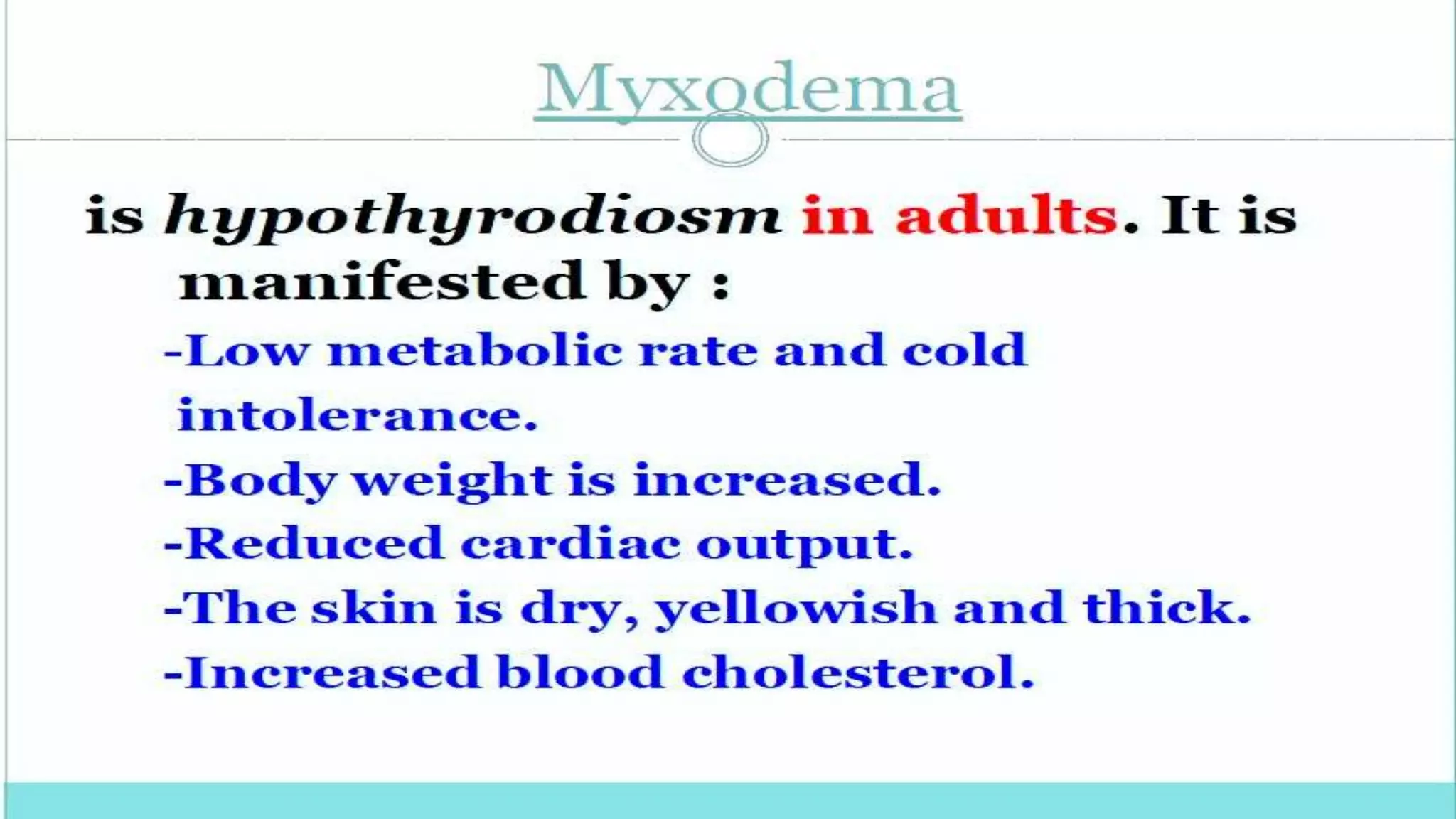 Myxodema

is hypothyrodiosm in adults. It is manifested by :

-Low metabolic rate and cold intolerance.

-Body weight is increased.

-Reduced cardiac output.

-The skin is dry, yellowish and thick.

-Increased blood cholesterol.